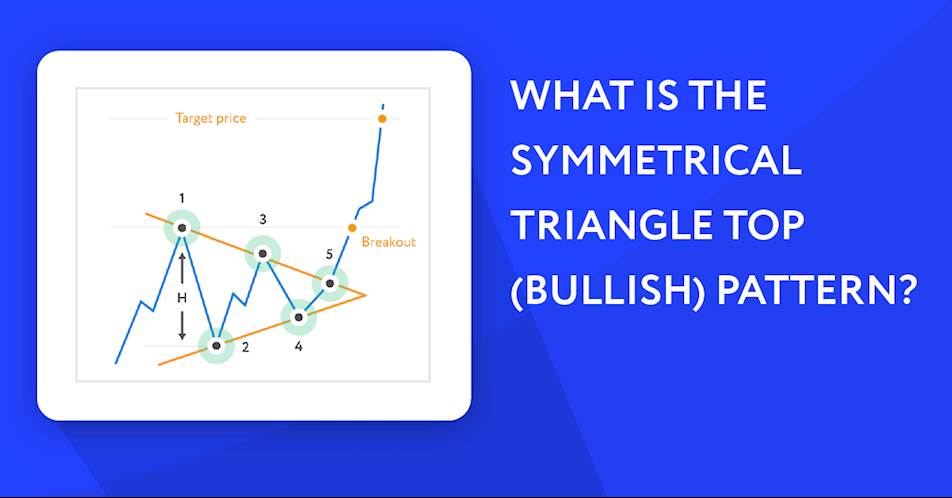 Target price

1

3

Breakout

5

H

2

4

WHAT IS THE SYMMETRICAL TRIANGLE TOP (BULLISH) PATTERN?